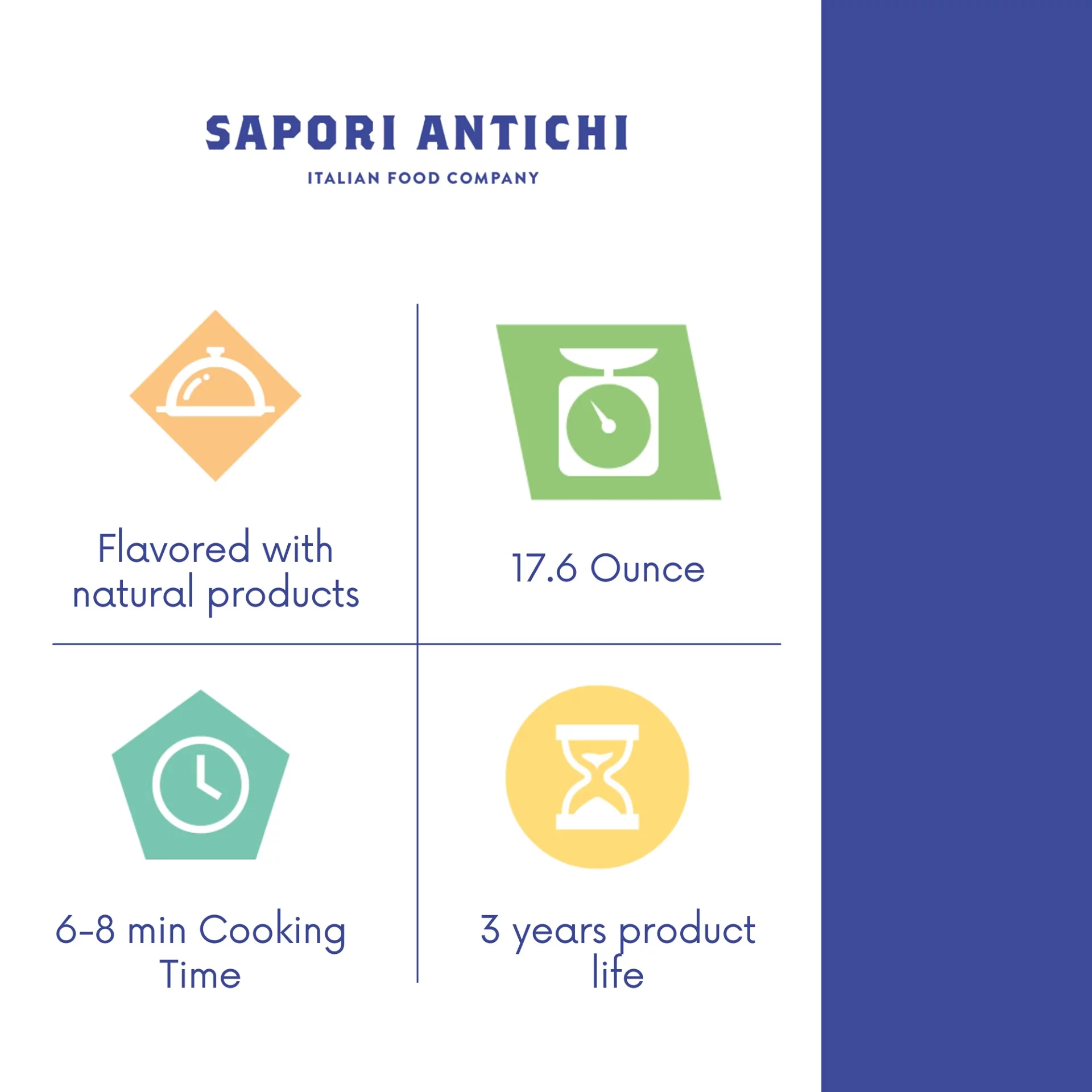 SAPORI ANTICHI
ITALIAN FOOD COMPANY

Flavored with natural products

17.6 Ounce

6-8 min Cooking Time

3 years product life